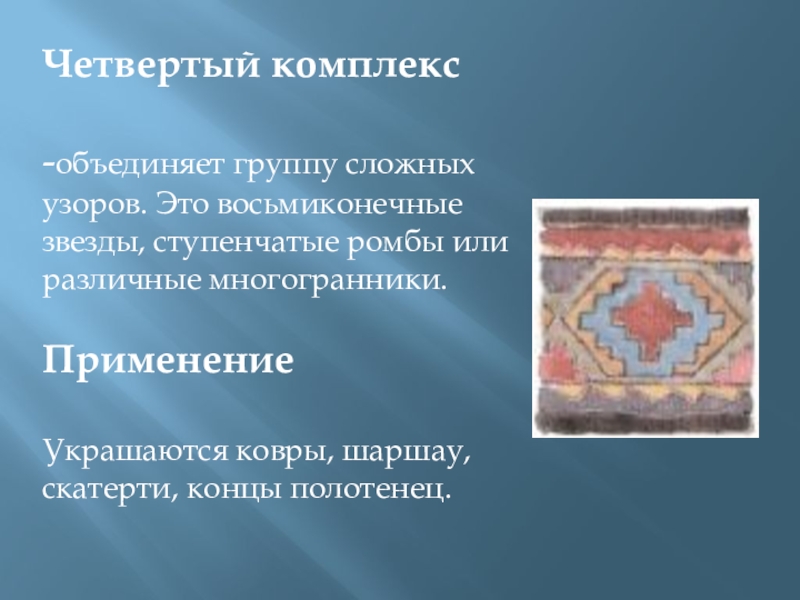 Четвертый комплекс

-объединяет группу сложных узоров. Это восьмиконечные звезды, ступенчатые ромбы или различные многогранники.

Применение

Украшаются ковры, шаршау, скатерти, концы полотенец.